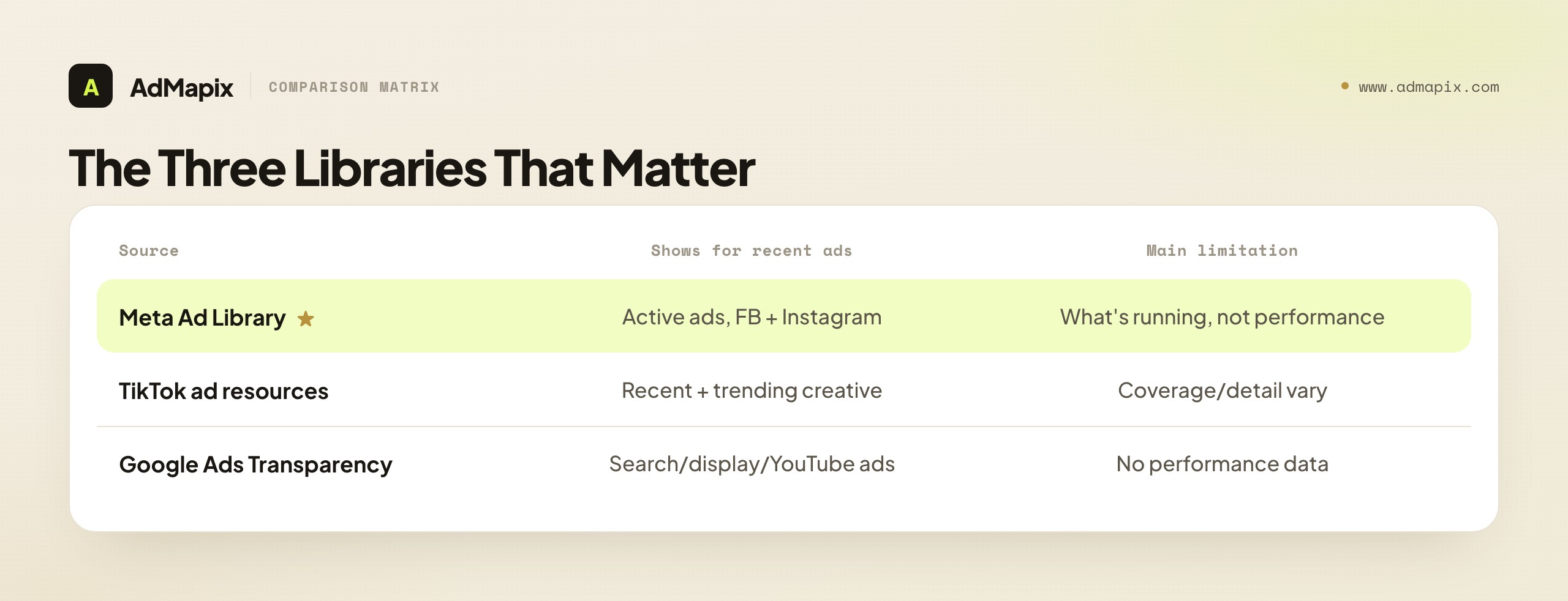 A AdMapix COMPARISON MATRIX

www.admapix.com

The Three Libraries That Matter

| Source | Shows for recent ads | Main limitation |
|---|---|---|
| Meta Ad Library ★ | Active ads, FB + Instagram | What's running, not performance |
| TikTok ad resources | Recent + trending creative | Coverage/detail vary |
| Google Ads Transparency | Search/display/YouTube ads | No performance data |